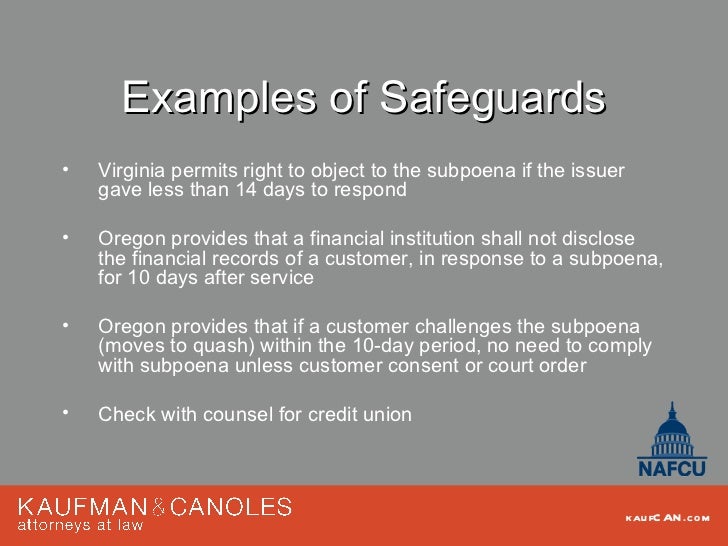 Examples of Safeguards

• Virginia permits right to object to the subpoena if the issuer gave less than 14 days to respond

• Oregon provides that a financial institution shall not disclose the financial records of a customer, in response to a subpoena, for 10 days after service

• Oregon provides that if a customer challenges the subpoena (moves to quash) within the 10-day period, no need to comply with subpoena unless customer consent or court order

• Check with counsel for credit union

NAFCU

KAUFMAN & CANOLES
attorneys at law

KAUFCAN.COM